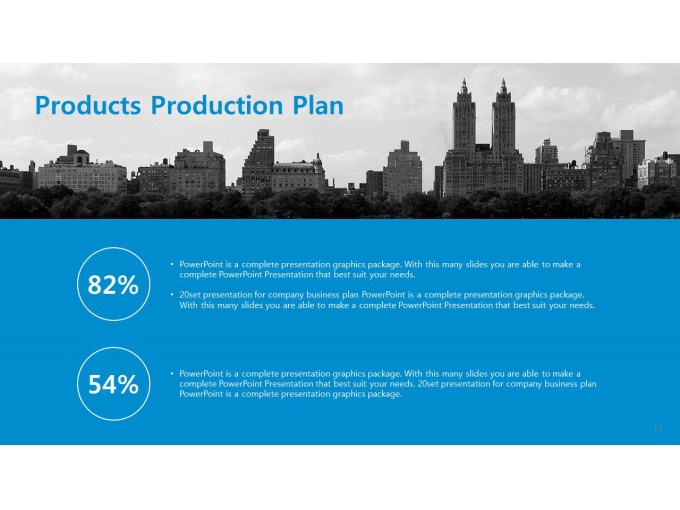 Products Production Plan

82%

• PowerPoint is a complete presentation graphics package. With this many slides you are able to make a complete PowerPoint Presentation that best suit your needs.

• 20set presentation for company business plan PowerPoint is a complete presentation graphics package. With this many slides you are able to make a complete PowerPoint Presentation that best suit your needs.

54%

• PowerPoint is a complete presentation graphics package. With this many slides you are able to make a complete PowerPoint Presentation that best suit your needs. 20set presentation for company business plan PowerPoint is a complete presentation graphics package.

15